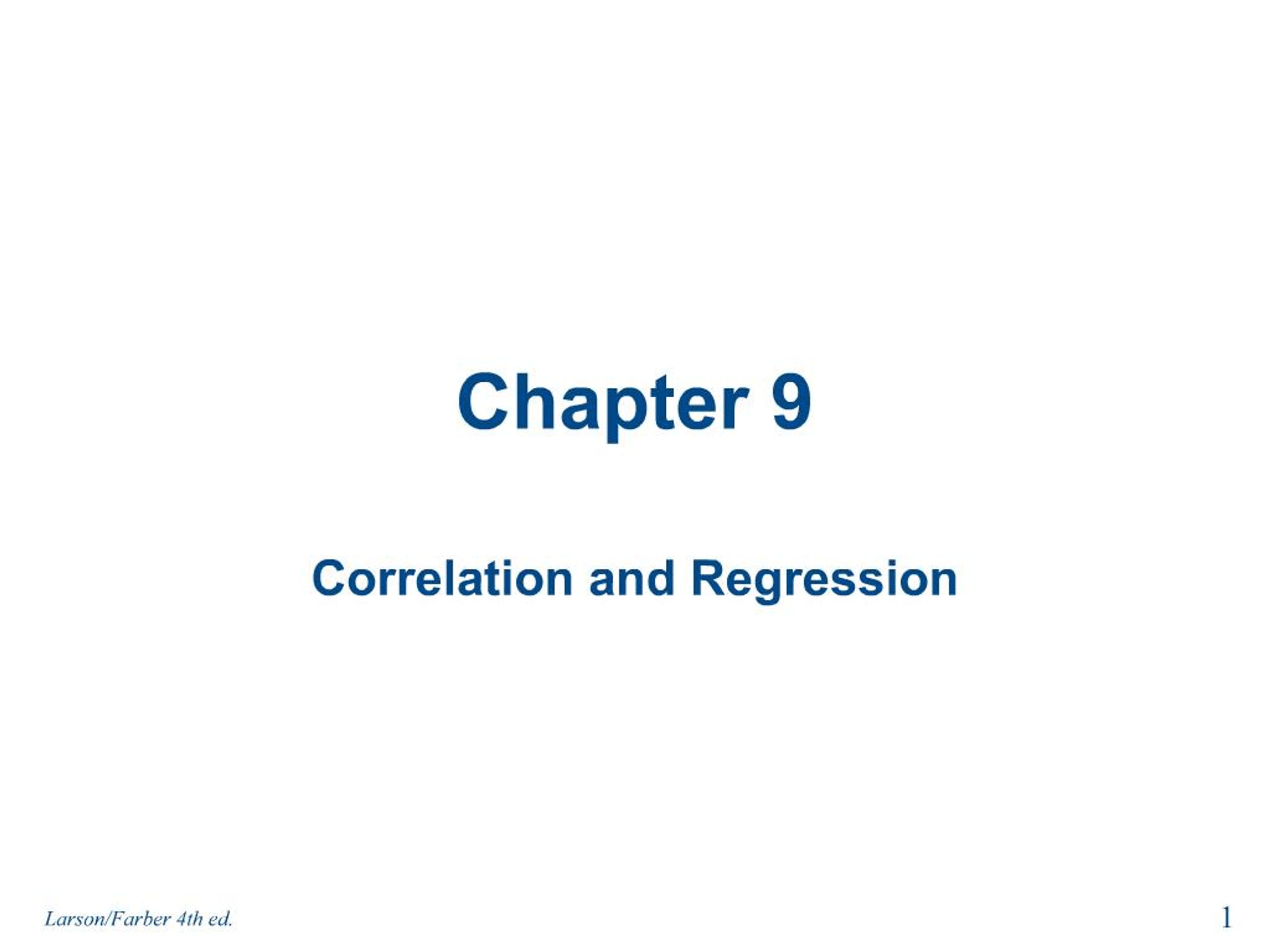 Chapter 9

Correlation and Regression

Larson/Farber 4th ed.

1